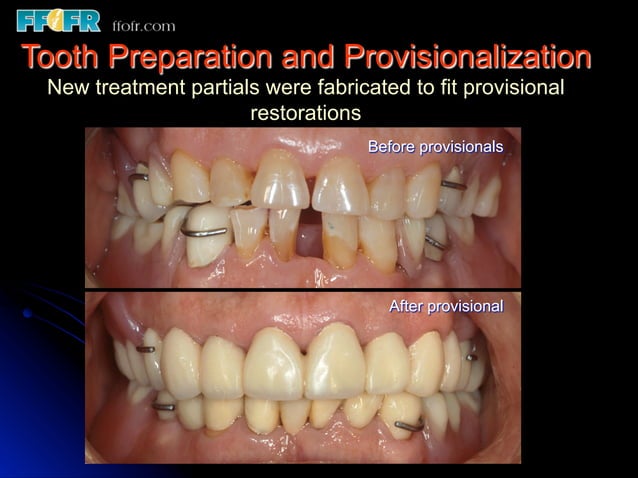 FFOFR ffofr.com

Tooth Preparation and Provisionalization

New treatment partials were fabricated to fit provisional restorations

Before provisionals

After provisional